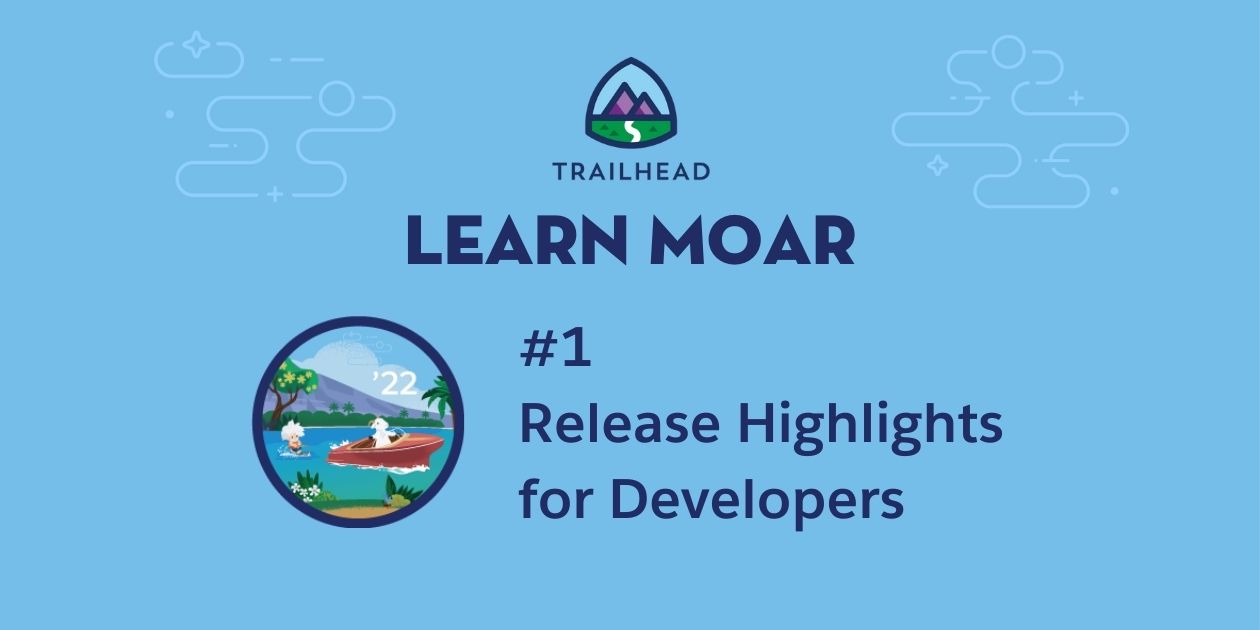 TRAILHEAD

LEARN MOAR

'22

#1
Release Highlights
for Developers